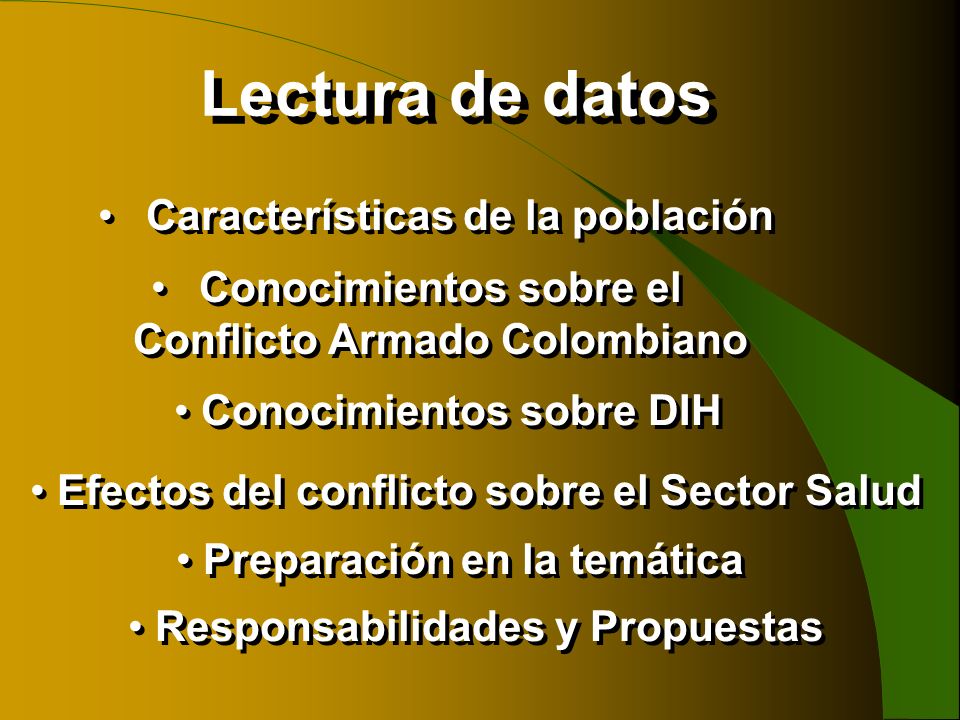 Lectura de datos

• Características de la población

• Conocimientos sobre el Conflicto Armado Colombiano

• Conocimientos sobre DIH

• Efectos del conflicto sobre el Sector Salud

• Preparación en la temática

• Responsabilidades y Propuestas